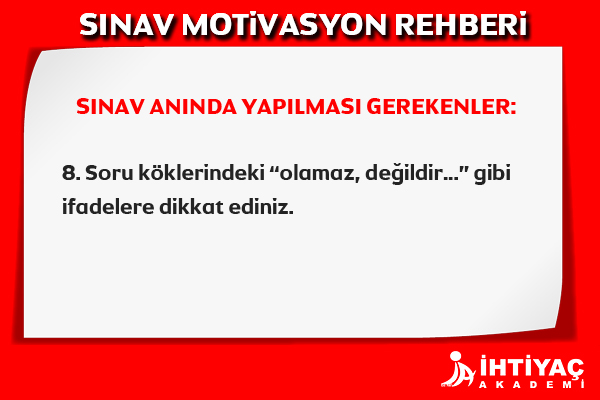 SINAV MOTİVASYON REHBERİ

SINAV ANINDA YAPILMASI GEREKENLER:

8. Soru köklerindeki “olamaz, değildir...” gibi ifadelere dikkat ediniz.

İHTİYAÇ
AKADEMİ